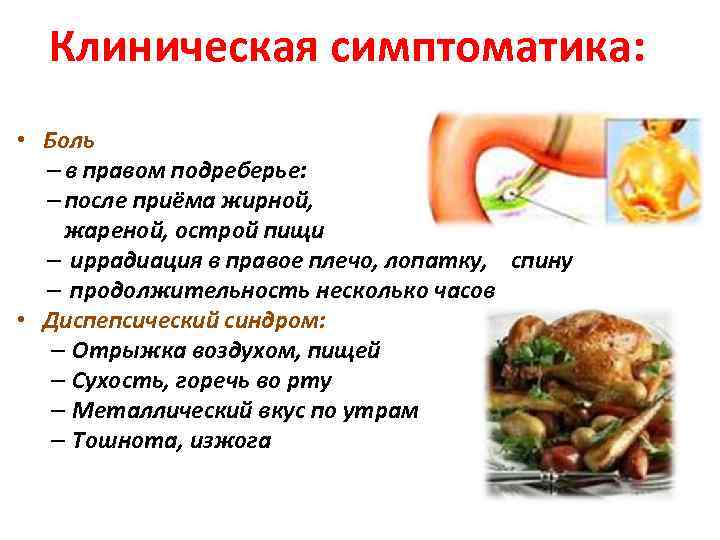 Клиническая симптоматика:

• Боль
– в правом подреберье:
– после приёма жирной, жареной, острой пищи
– иррадиация в правое плечо, лопатку, спину
– продолжительность несколько часов
• Диспепсический синдром:
– Отрыжка воздухом, пищей
– Сухость, горечь во рту
– Металлический вкус по утрам
– Тошнота, изжога